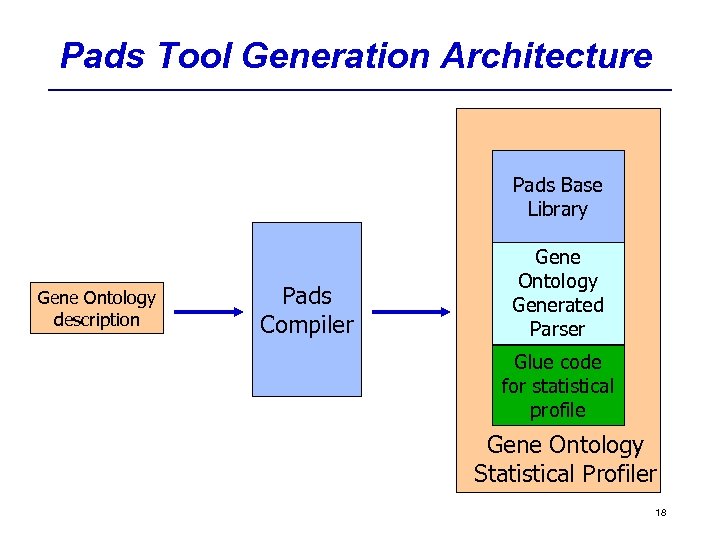 Pads Tool Generation Architecture

Gene Ontology description

Pads Compiler

Pads Base Library

Gene Ontology Generated Parser

Glue code for statistical profile

Gene Ontology Statistical Profiler

18